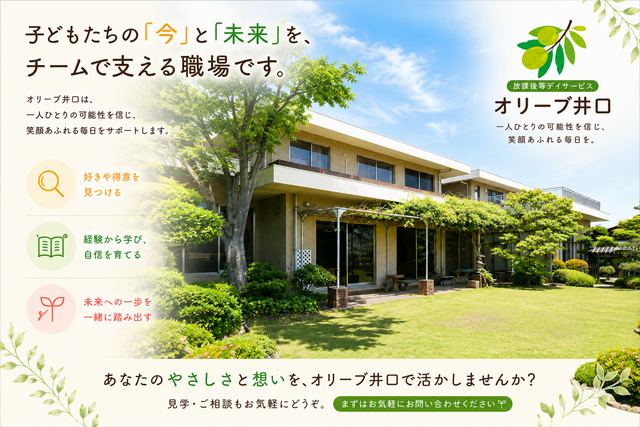 子どもたちの「今」と「未来」を、
チームで支える職場です。

オリーブ井口は、
一人ひとりの可能性を信じ、
笑顔あふれる毎日をサポートします。

好きや得意を
見つける

経験から学び、
自信を育てる

未来への一歩を
一緒に踏み出す

放課後等デイサービス
オリーブ井口
一人ひとりの可能性を信じ、
笑顔あふれる毎日を。

あなたのやさしさと想いを、オリーブ井口で活かしませんか?

見学・ご相談もお気軽にどうぞ。

まずはお気軽にお問い合わせください